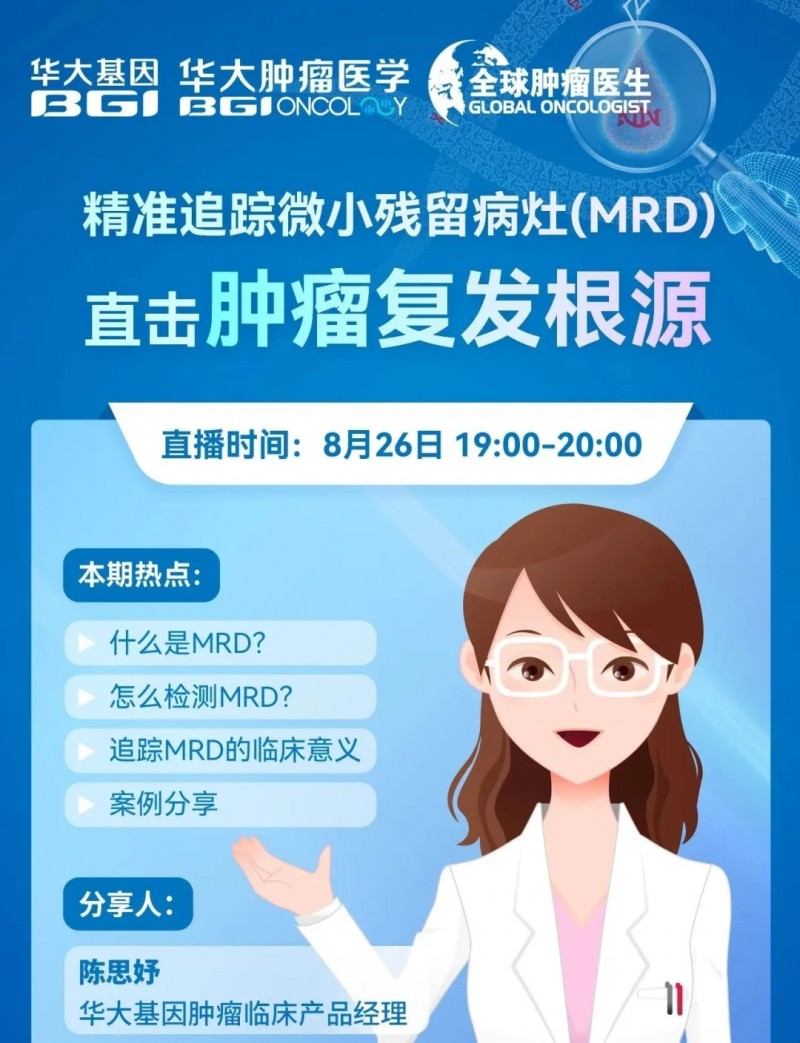 华大基因 BGI 华大肿瘤医学 BGI ONCOLOGY 全球肿瘤医生 GLOBAL ONCOLOGIST

精准追踪微小残留病灶(MRD)
直击肿瘤复发根源

直播时间：8月26日 19:00-20:00

本期热点：
什么是MRD?
怎么检测MRD?
追踪MRD的临床意义
案例分享

分享人：
陈思妤
华大基因肿瘤临床产品经理